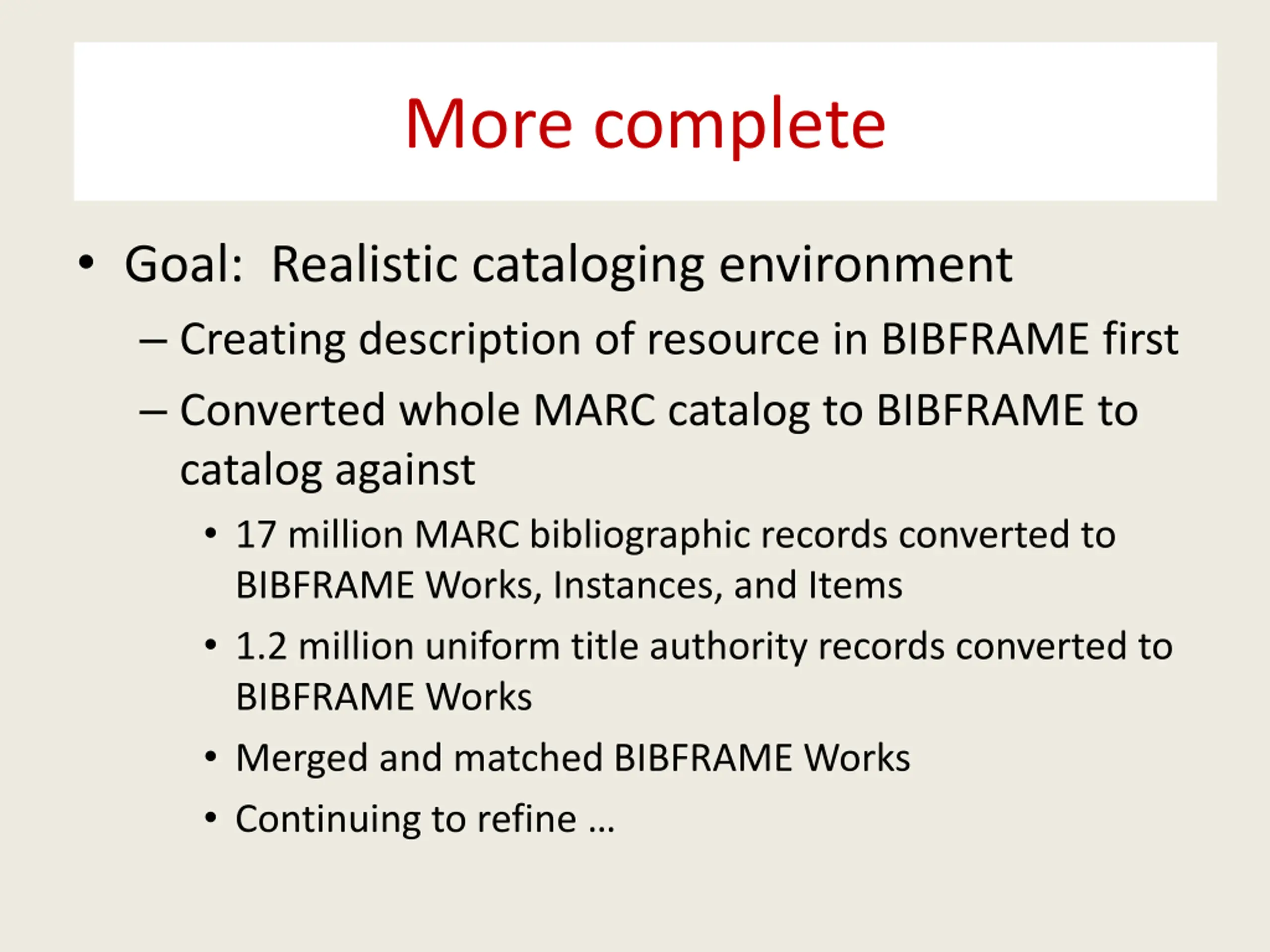 More complete

• Goal: Realistic cataloging environment

– Creating description of resource in BIBFRAME first

– Converted whole MARC catalog to BIBFRAME to catalog against

• 17 million MARC bibliographic records converted to BIBFRAME Works, Instances, and Items

• 1.2 million uniform title authority records converted to BIBFRAME Works

• Merged and matched BIBFRAME Works

• Continuing to refine …